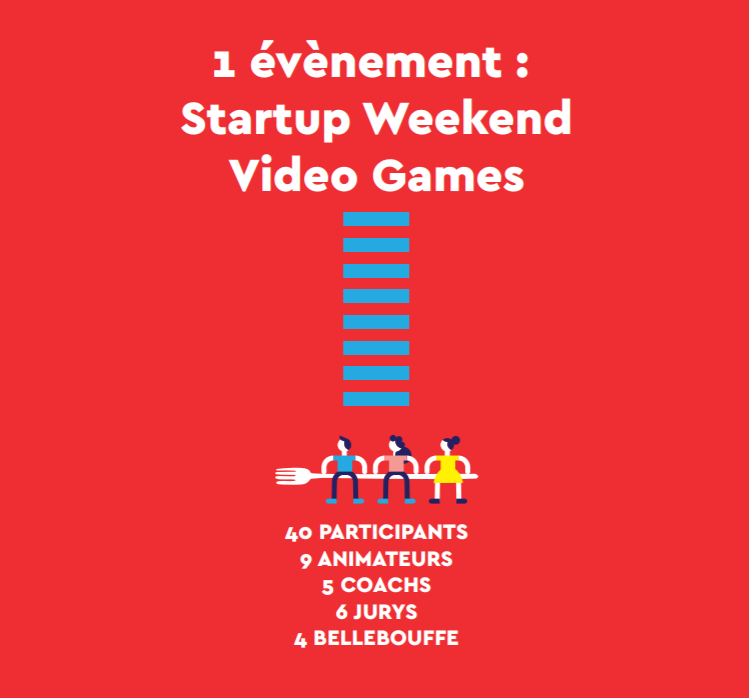 1 évènement : Startup Weekend Video Games

40 PARTICIPANTS
9 ANIMATEURS
5 COACHS
6 JURYS
4 BELLEBOUFFE